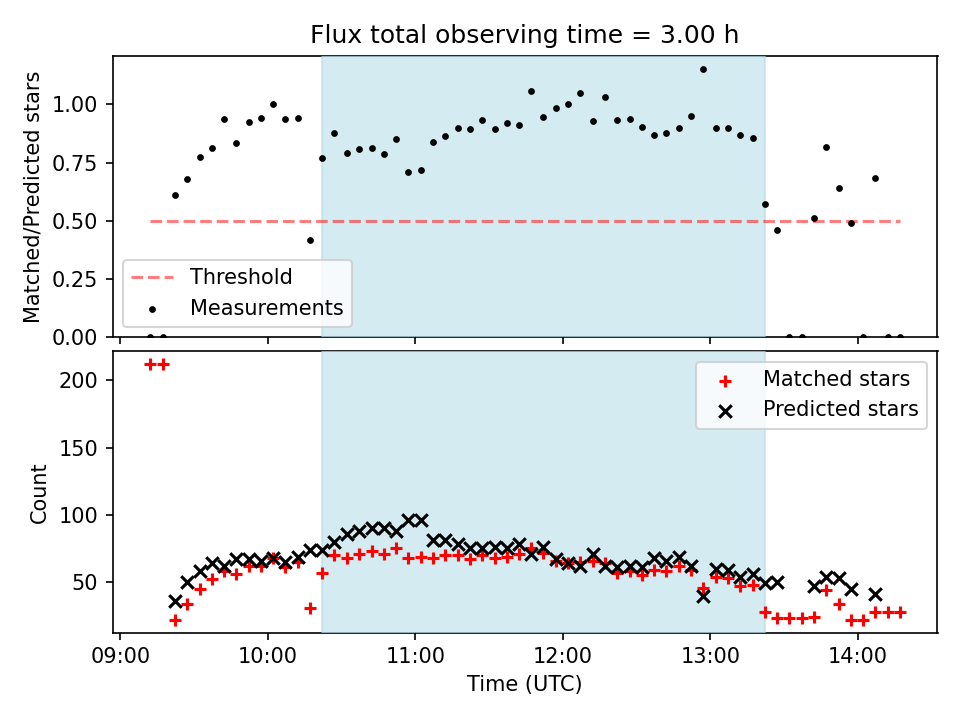 Flux total observing time = 3.00 h

Matched/Predicted stars

1.00
0.75
0.50
0.25
0.00

Threshold
Measurements

Count

200
150
100
50

Matched stars
Predicted stars

09:00
10:00
11:00
12:00
13:00
14:00

Time (UTC)